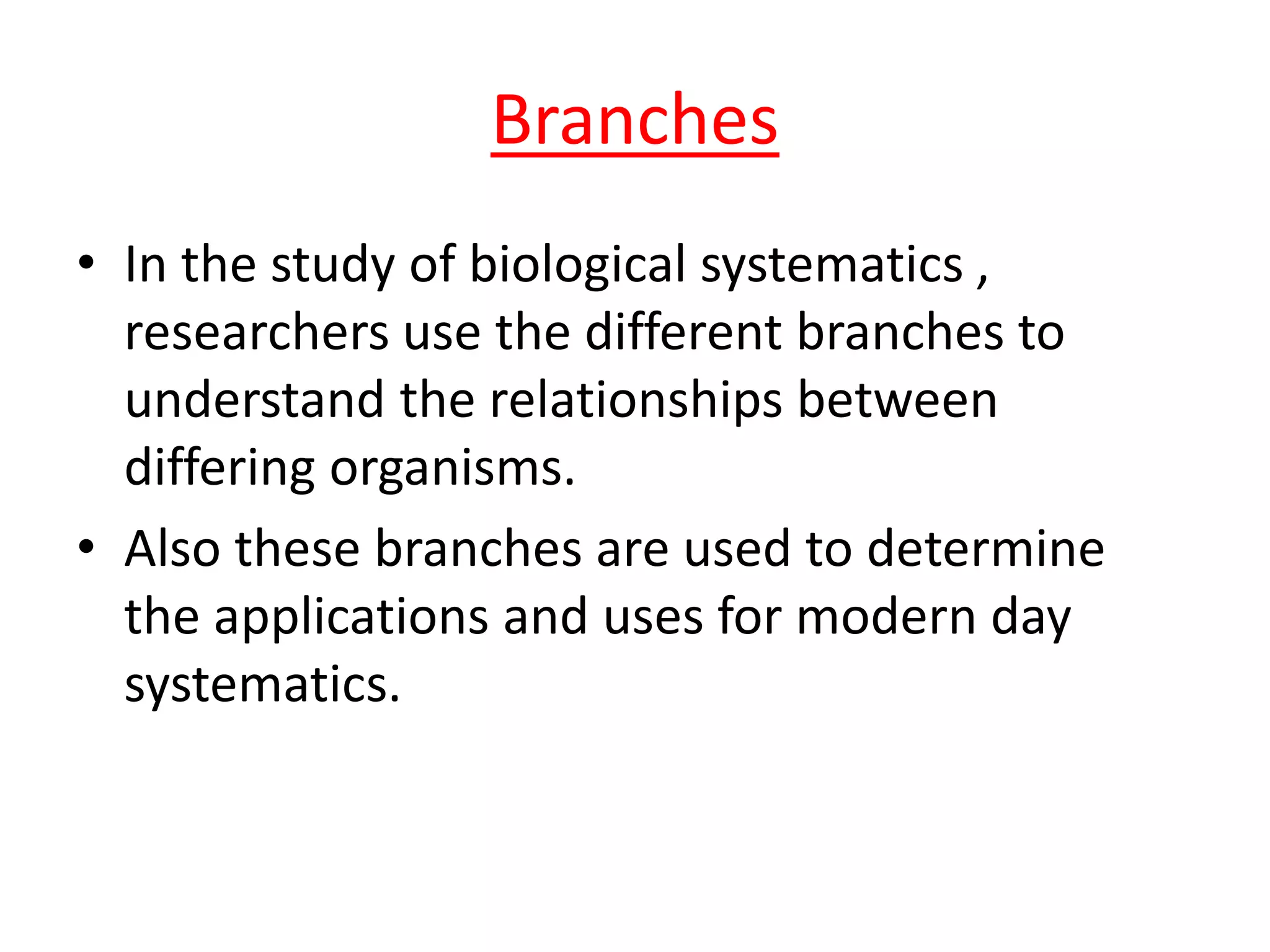 Branches

• In the study of biological systematics , researchers use the different branches to understand the relationships between differing organisms.

• Also these branches are used to determine the applications and uses for modern day systematics.